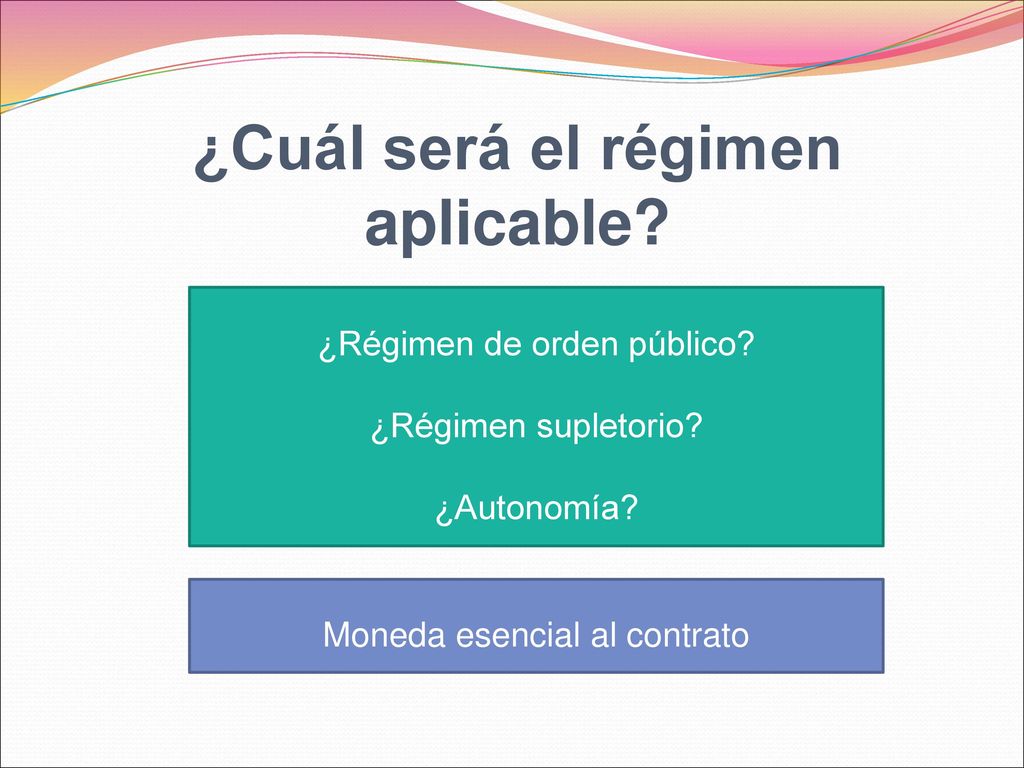 ¿Cuál será el régimen aplicable?

¿Régimen de orden público?

¿Régimen supletorio?

¿Autonomía?

Moneda esencial al contrato